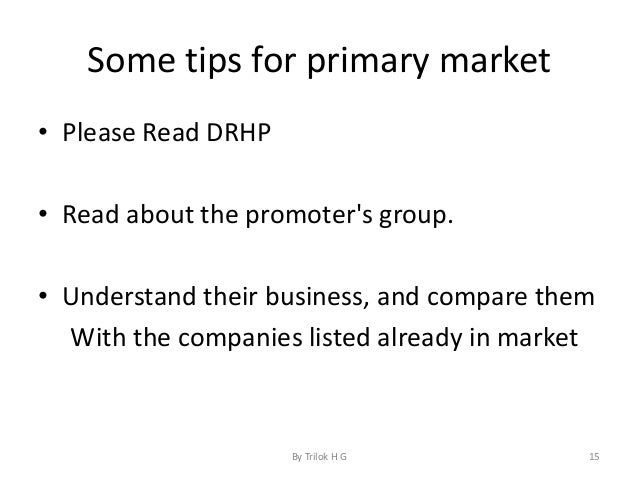 Some tips for primary market

• Please Read DRHP

• Read about the promoter's group.

• Understand their business, and compare them With the companies listed already in market

By Trilok H G

15